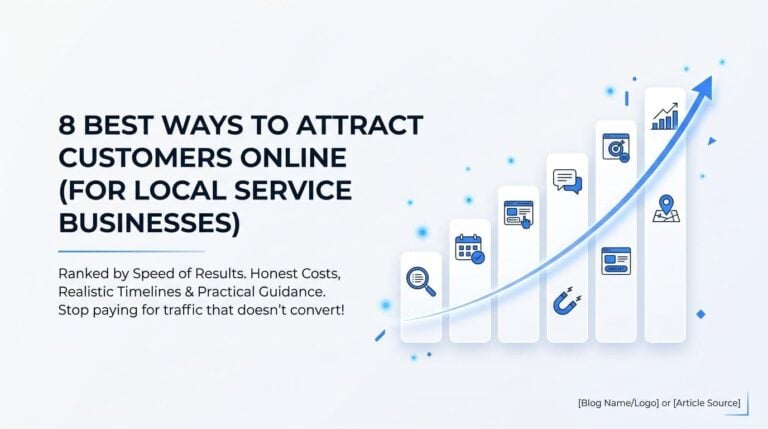 8 BEST WAYS TO ATTRACT CUSTOMERS ONLINE (FOR LOCAL SERVICE BUSINESSES)

Ranked by Speed of Results. Honest Costs, Realistic Timelines & Practical Guidance. Stop paying for traffic that doesn't convert!

[Blog Name/Logo] or [Article Source]